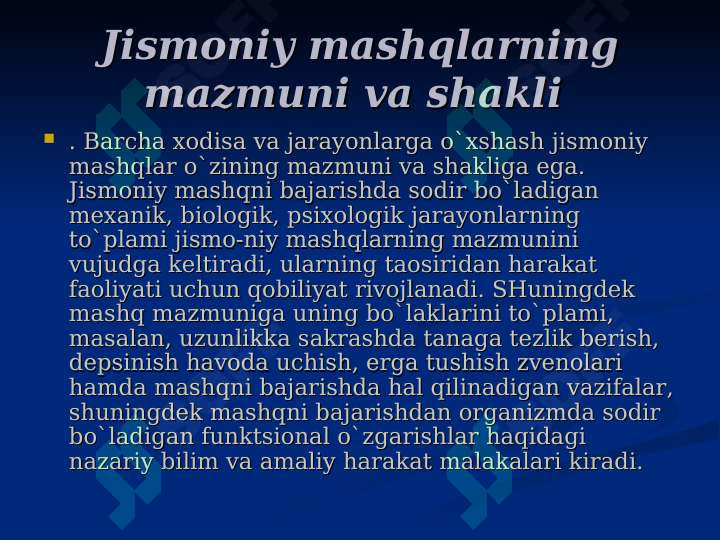 Jismoniy mashqlarning mazmuni va shakli

. Barcha xodisa va jarayonlarga o`xshash jismoniy mashqlar o`zining mazmuni va shakliga ega. Jismoniy mashqni bajarishda sodir bo`ladigan mexanik, biologik, psixologik jarayonlarning to`plami jismo-niy mashqlarning mazmunini vujudga keltiradi, ularning taosiridan harakat faoliyati uchun qobiliyat rivojlanadi. SHuningdek mashq mazmuniga uning bo`laklarini to`plami, masalan, uzunlikka sakrashda tanaga tezlik berish, depsinish havoda uchish, erga tushish zvenolari hamda mashqni bajarishda hal qilinadigan vazifalar, shuningdek mashqni bajarishdan organizmda sodir bo`ladigan funktsional o`zgarishlar haqidagi nazariy bilim va amaliy harakat malakalari kiradi.